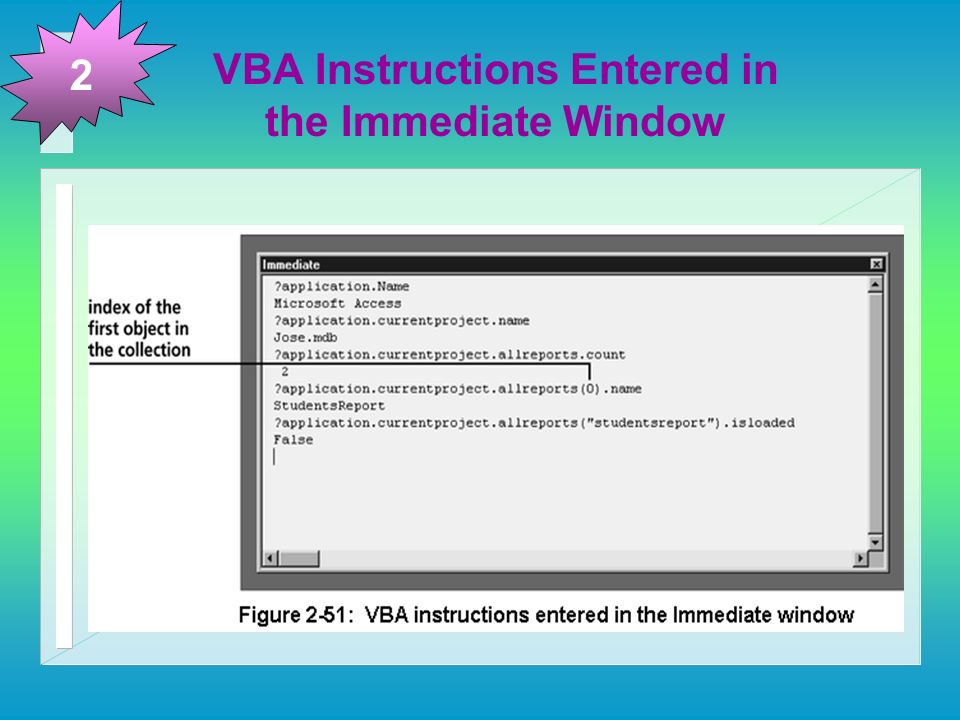 2

VBA Instructions Entered in the Immediate Window

index of the first object in the collection

Immediate

?application.Name
Microsoft Access
?application.currentproject.name
Jose.mdb
?application.currentproject.allreports.count
2
?application.currentproject.allreports(0).name
StudentsReport
?application.currentproject.allreports("studentsreport").isloaded
False

Figure 2-51: VBA instructions entered in the Immediate window